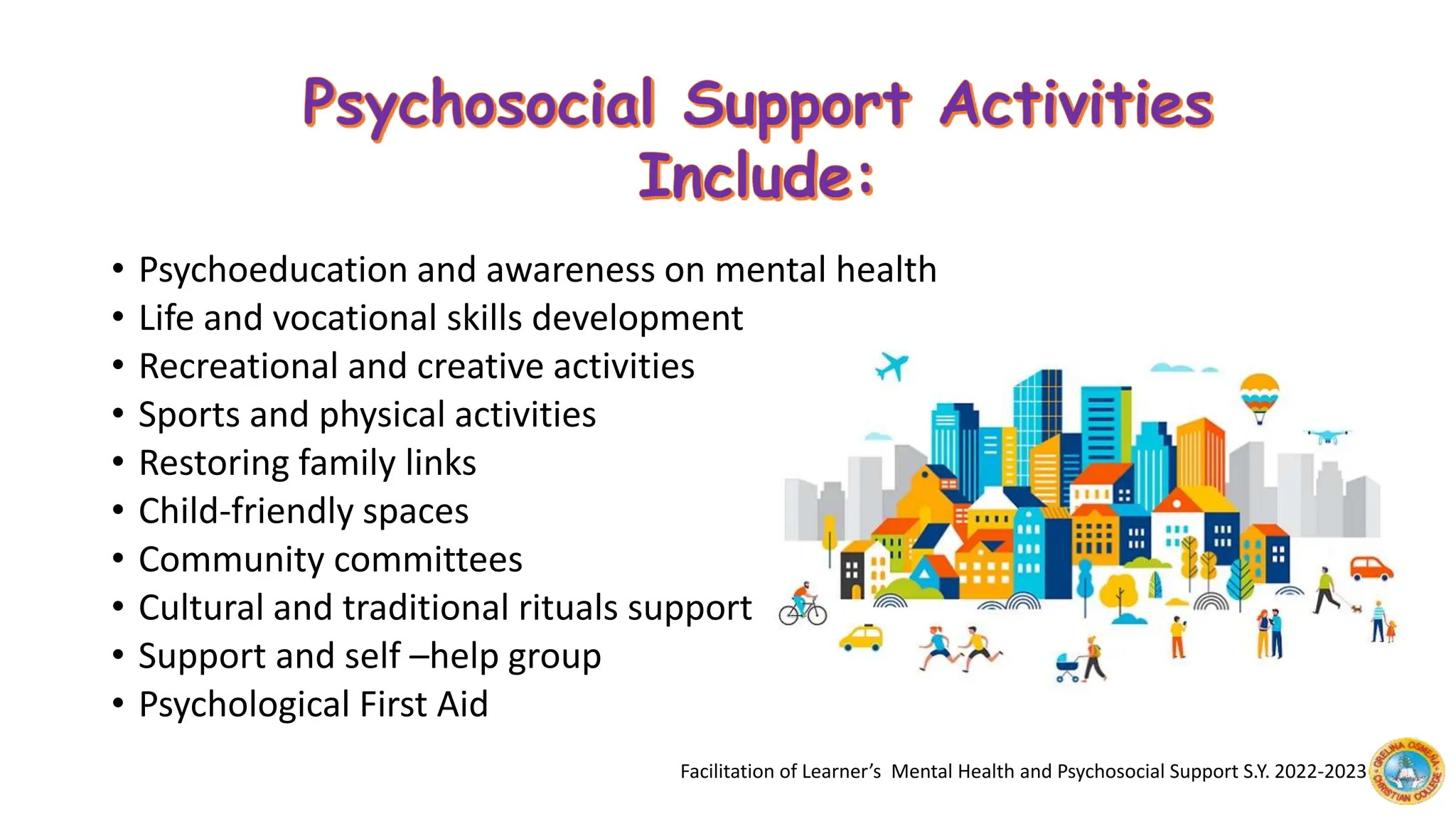 Psychosocial Support Activities Include:

• Psychoeducation and awareness on mental health
• Life and vocational skills development
• Recreational and creative activities
• Sports and physical activities
• Restoring family links
• Child-friendly spaces
• Community committees
• Cultural and traditional rituals support
• Support and self –help group
• Psychological First Aid

Facilitation of Learner's Mental Health and Psychosocial Support S.Y. 2022-2023

GRELINA OSMEÑA CHRISTIAN COLLEGE